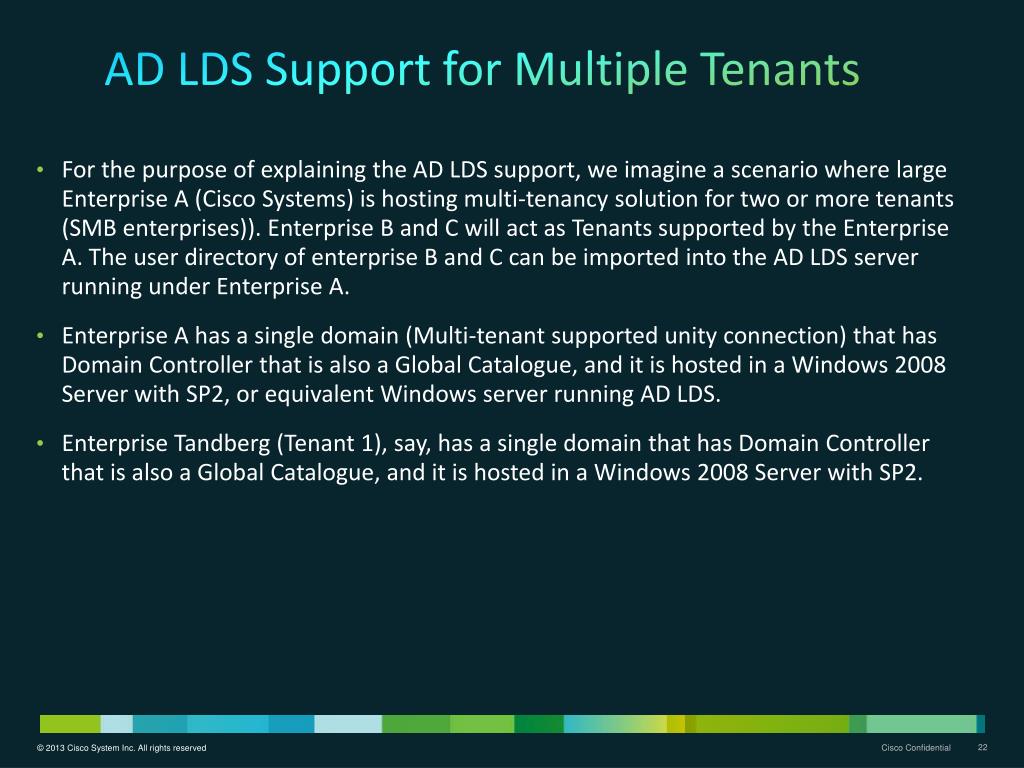 AD LDS Support for Multiple Tenants

• For the purpose of explaining the AD LDS support, we imagine a scenario where large Enterprise A (Cisco Systems) is hosting multi-tenancy solution for two or more tenants (SMB enterprises)). Enterprise B and C will act as Tenants supported by the Enterprise A. The user directory of enterprise B and C can be imported into the AD LDS server running under Enterprise A.

• Enterprise A has a single domain (Multi-tenant supported unity connection) that has Domain Controller that is also a Global Catalogue, and it is hosted in a Windows 2008 Server with SP2, or equivalent Windows server running AD LDS.

• Enterprise Tandberg (Tenant 1), say, has a single domain that has Domain Controller that is also a Global Catalogue, and it is hosted in a Windows 2008 Server with SP2.

© 2013 Cisco System Inc. All rights reserved

Cisco Confidential

22